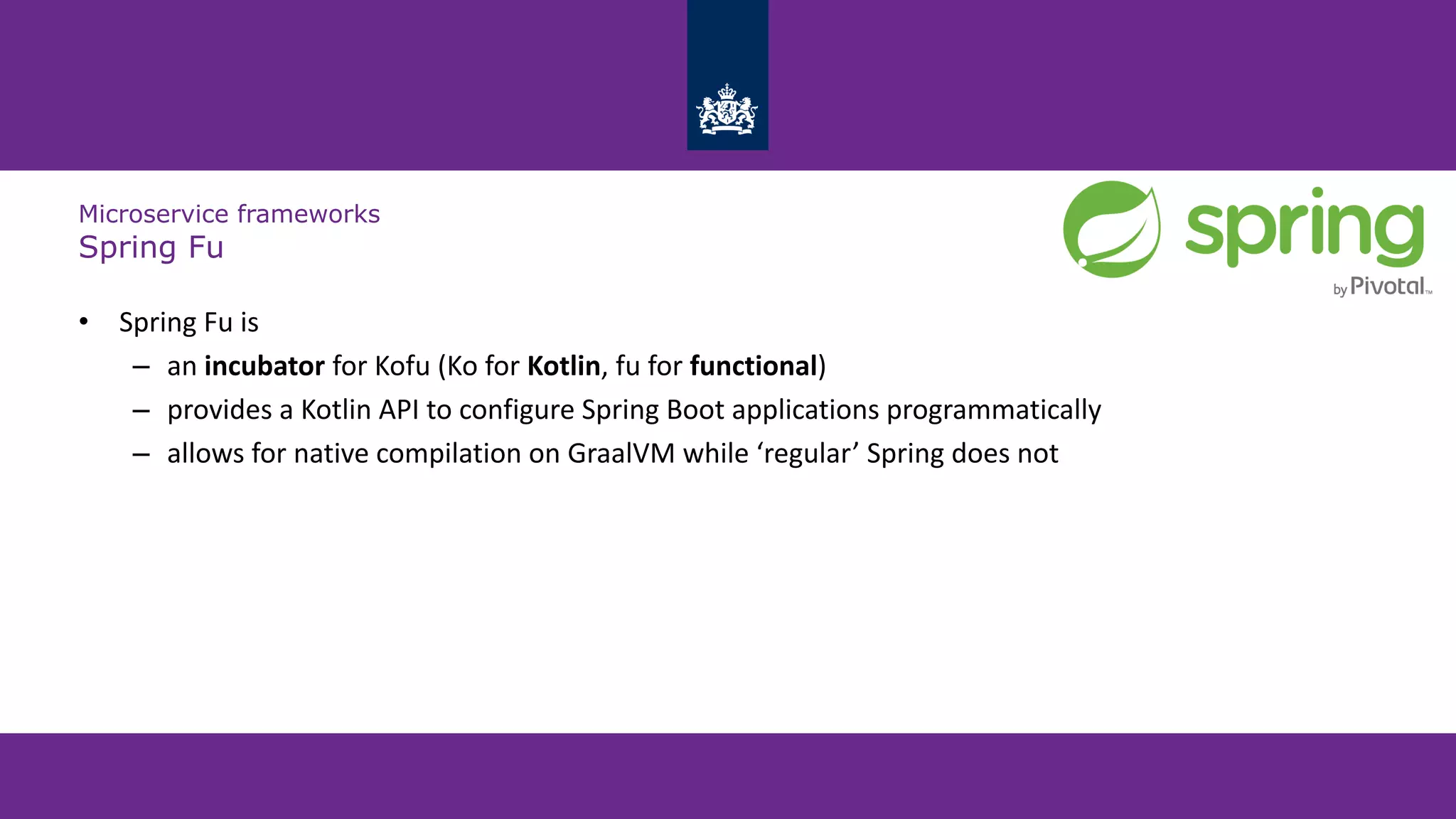 Microservice frameworks
Spring Fu

spring
by Pivotal™

• Spring Fu is
– an incubator for Kofu (Ko for Kotlin, fu for functional)
– provides a Kotlin API to configure Spring Boot applications programmatically
– allows for native compilation on GraalVM while ‘regular’ Spring does not